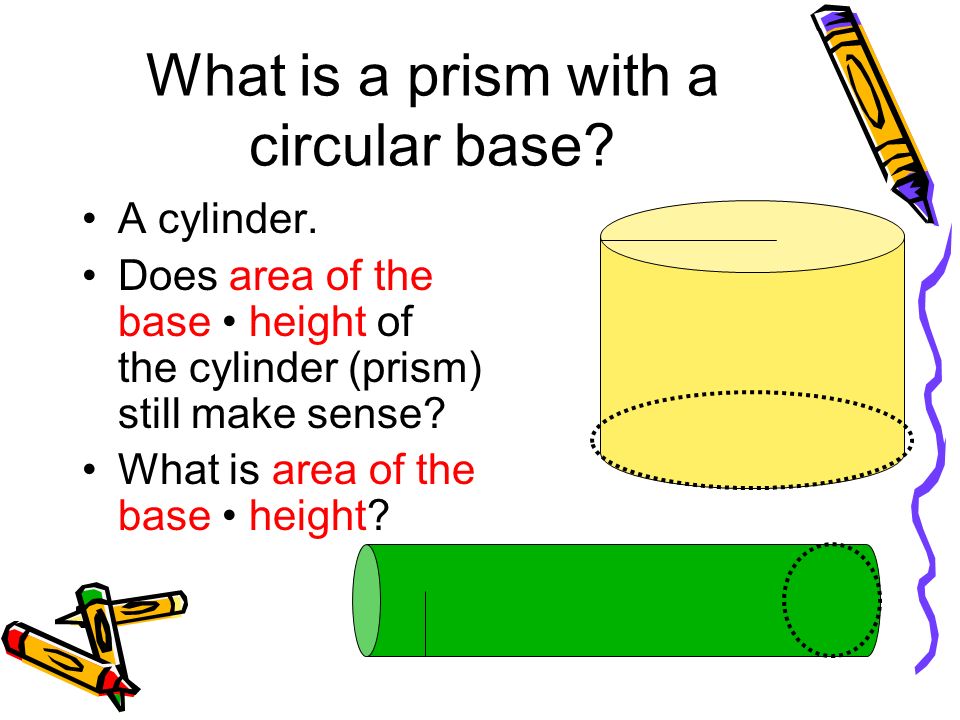 What is a prism with a circular base?

• A cylinder.
• Does area of the base • height of the cylinder (prism) still make sense?
• What is area of the base • height?